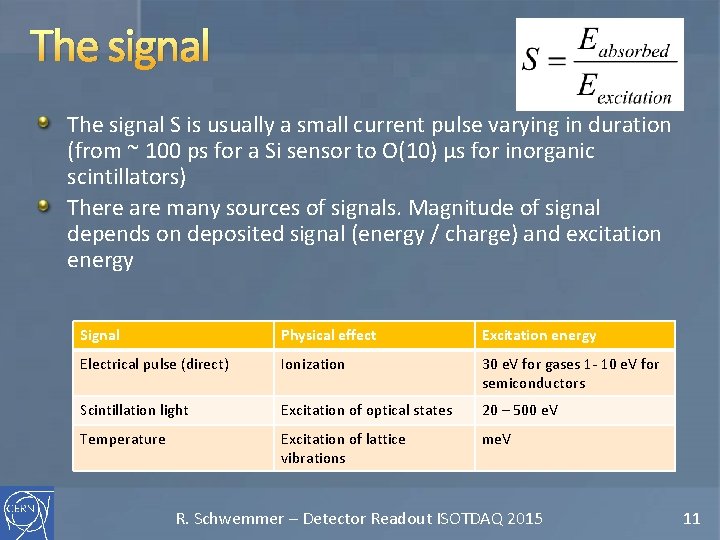 The signal

$S = \frac{E_{absorbed}}{E_{excitation}}$

The signal S is usually a small current pulse varying in duration (from ~ 100 ps for a Si sensor to O(10) µs for inorganic scintillators)

There are many sources of signals. Magnitude of signal depends on deposited signal (energy / charge) and excitation energy

| Signal | Physical effect | Excitation energy |
|---|---|---|
| Electrical pulse (direct) | Ionization | 30 eV for gases 1 - 10 eV for semiconductors |
| Scintillation light | Excitation of optical states | 20 – 500 eV |
| Temperature | Excitation of lattice vibrations | meV |

CERN

R. Schwemmer – Detector Readout ISOTDAQ 2015

11